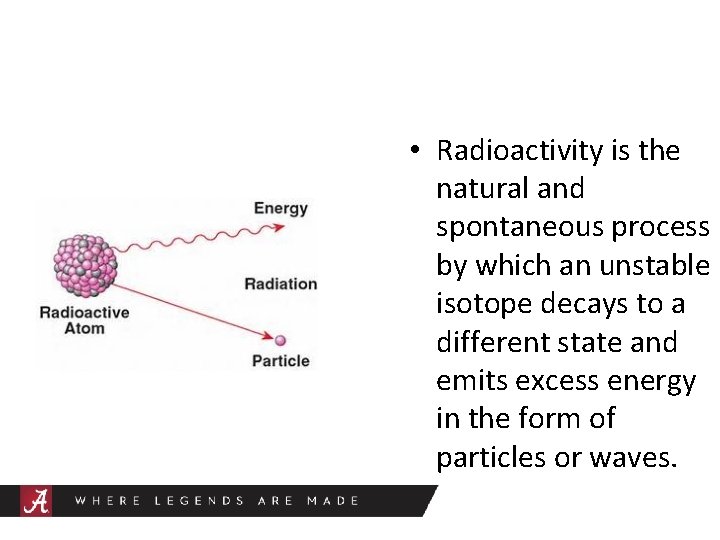 Energy

Radiation

Radioactive Atom

Particle

• Radioactivity is the natural and spontaneous process by which an unstable isotope decays to a different state and emits excess energy in the form of particles or waves.

A WHERE LEGENDS ARE MADE